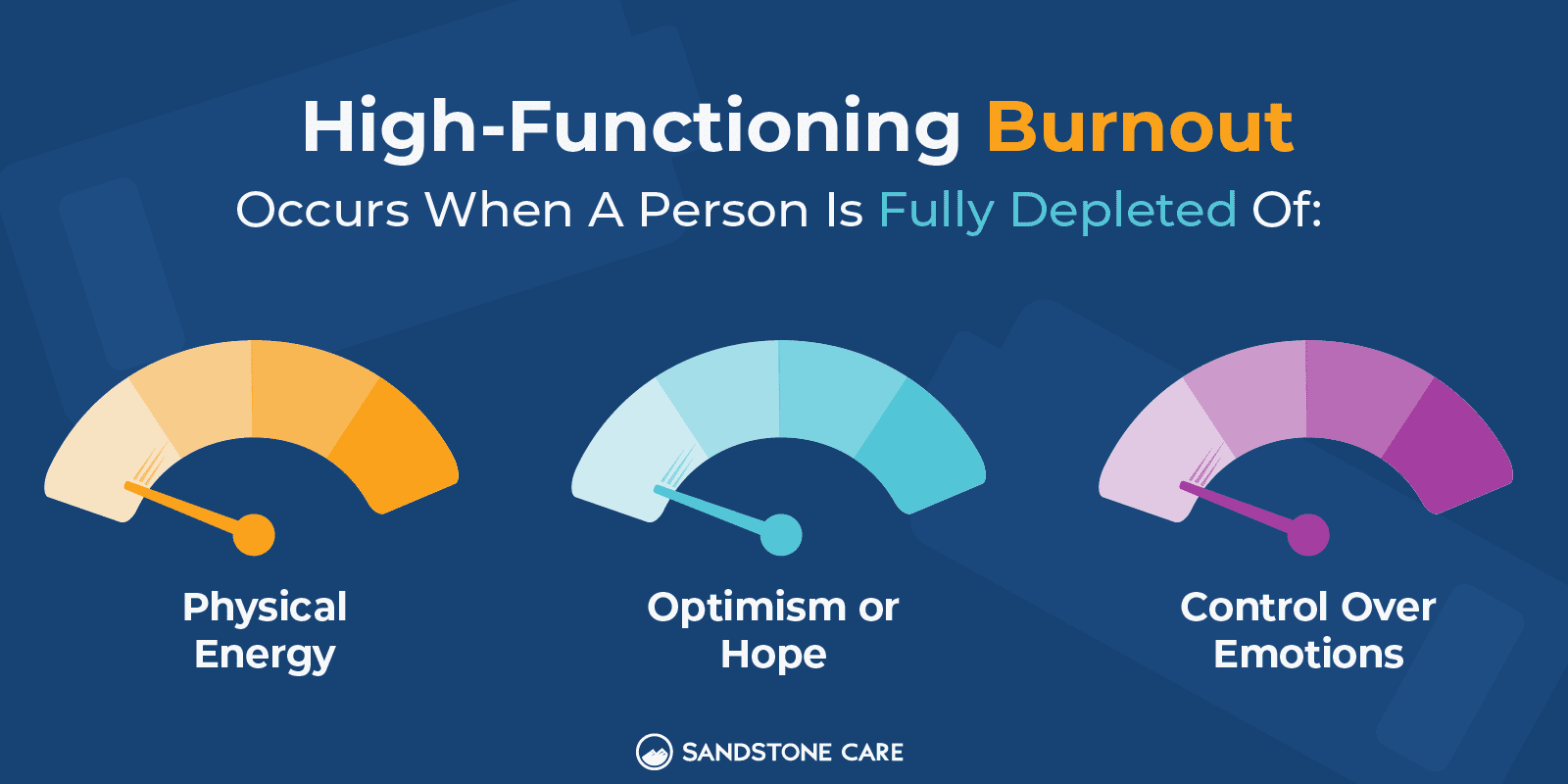 High-Functioning Burnout

Occurs When A Person Is Fully Depleted Of:

Physical Energy

Optimism or Hope

Control Over Emotions

SANDSTONE CARE